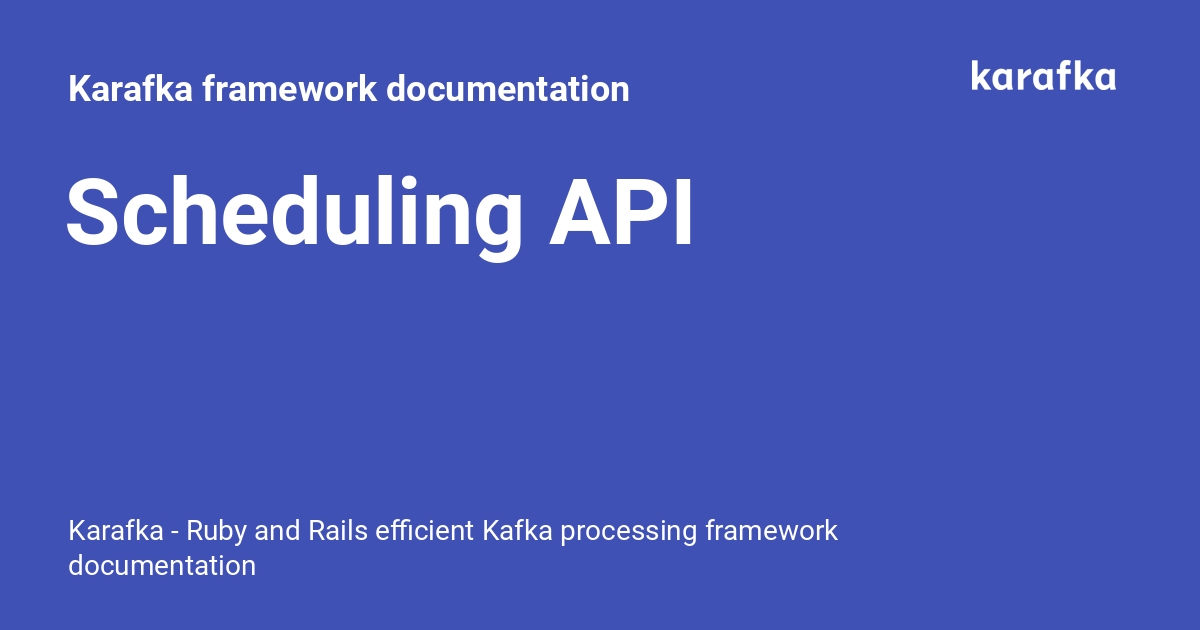 Karafka framework documentation

karafka

Scheduling API

Karafka - Ruby and Rails efficient Kafka processing framework documentation